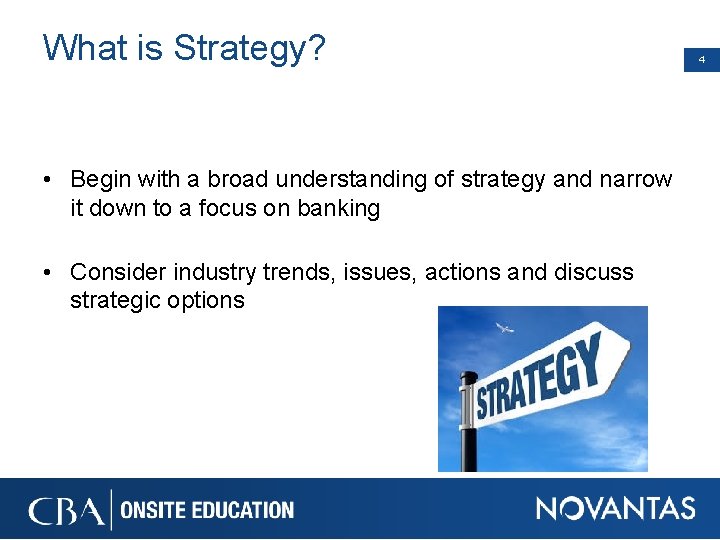 What is Strategy?

4

• Begin with a broad understanding of strategy and narrow it down to a focus on banking

• Consider industry trends, issues, actions and discuss strategic options

STRATEGY

CBA | ONSITE EDUCATION

NOVANTAS